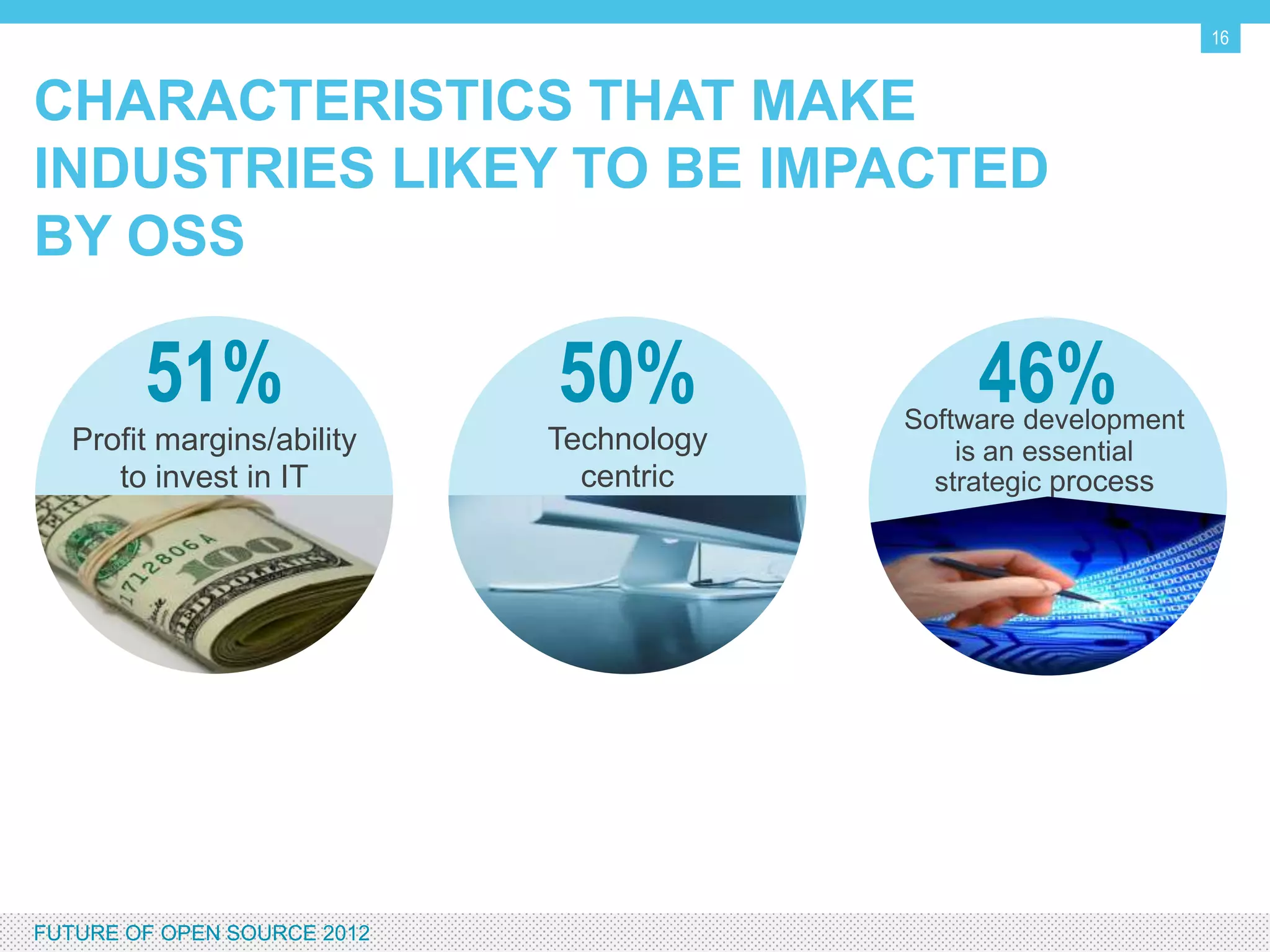 16

CHARACTERISTICS THAT MAKE INDUSTRIES LIKEY TO BE IMPACTED BY OSS

51%
Profit margins/ability to invest in IT

50%
Technology centric

46%
Software development is an essential strategic process

FUTURE OF OPEN SOURCE 2012